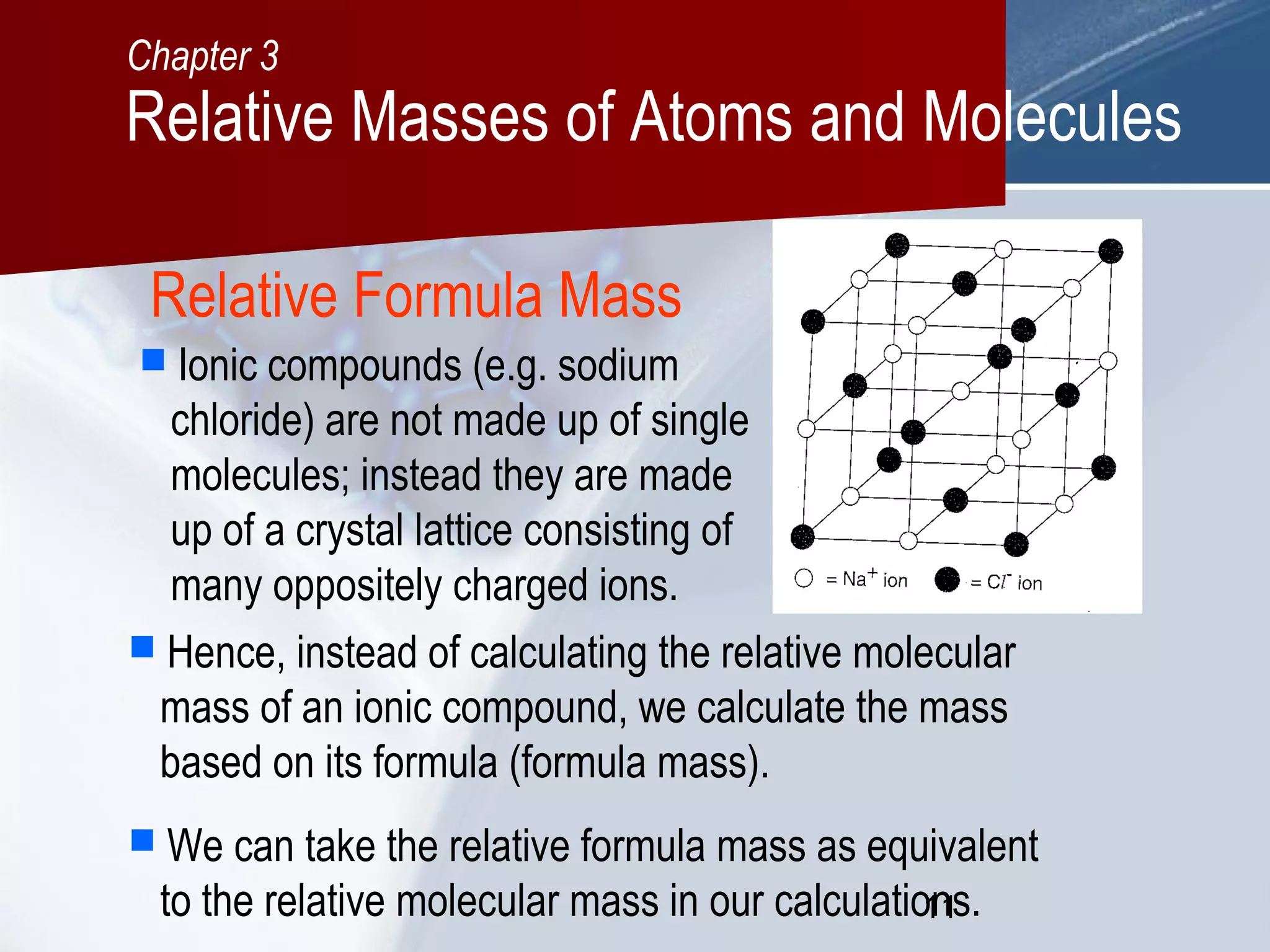 Chapter 3
Relative Masses of Atoms and Molecules

Relative Formula Mass

Ionic compounds (e.g. sodium chloride) are not made up of single molecules; instead they are made up of a crystal lattice consisting of many oppositely charged ions.

= $Na^+$ ion = $Cl^-$ ion

Hence, instead of calculating the relative molecular mass of an ionic compound, we calculate the mass based on its formula (formula mass).

We can take the relative formula mass as equivalent to the relative molecular mass in our calculations.

11